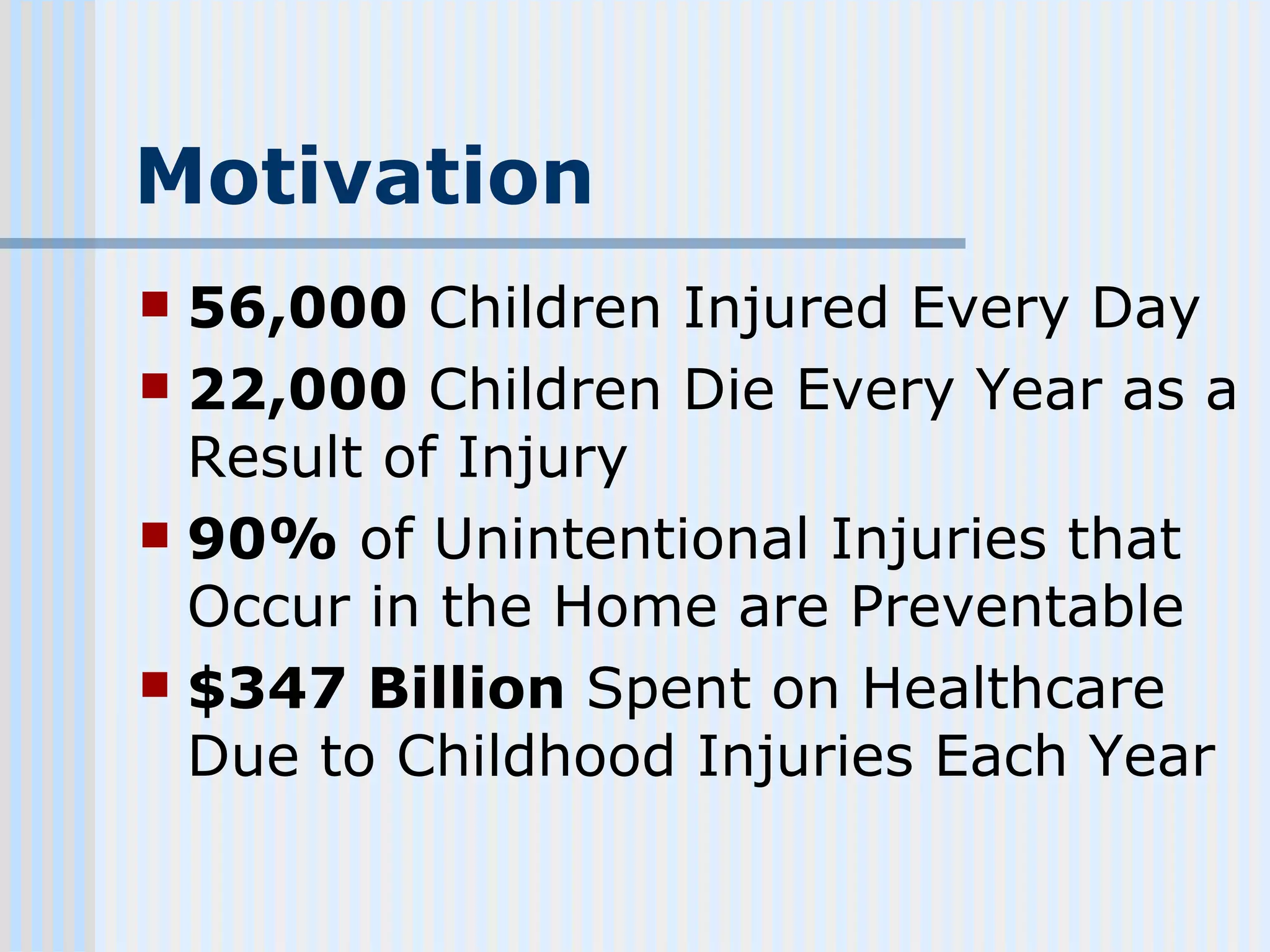 Motivation

- 56,000 Children Injured Every Day
- 22,000 Children Die Every Year as a Result of Injury
- 90% of Unintentional Injuries that Occur in the Home are Preventable
- \$347 Billion Spent on Healthcare Due to Childhood Injuries Each Year